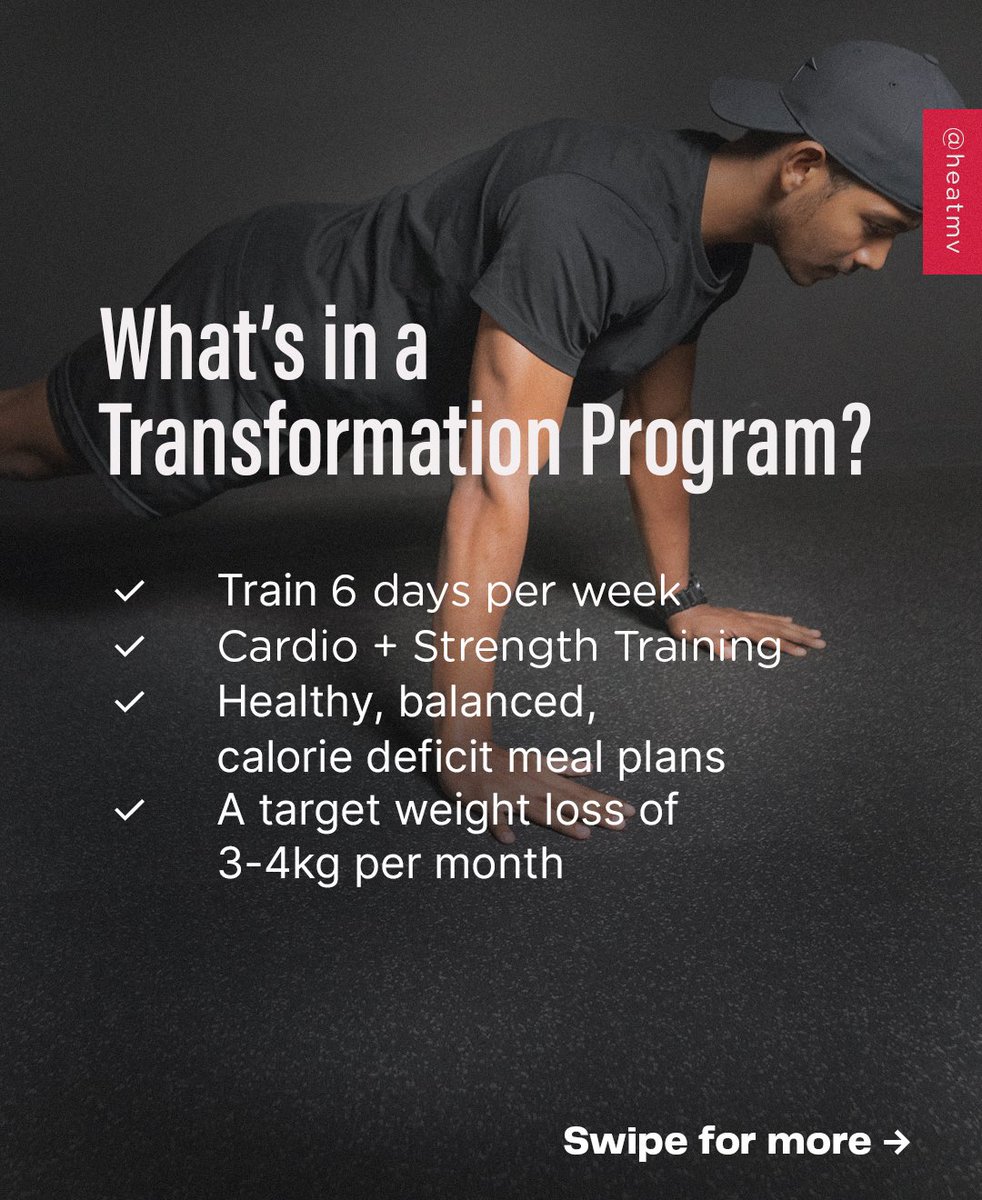 @heatmv

What's in a Transformation Program?

✓ Train 6 days per week
✓ Cardio + Strength Training
✓ Healthy, balanced, calorie deficit meal plans
✓ A target weight loss of 3-4kg per month

Swipe for more →